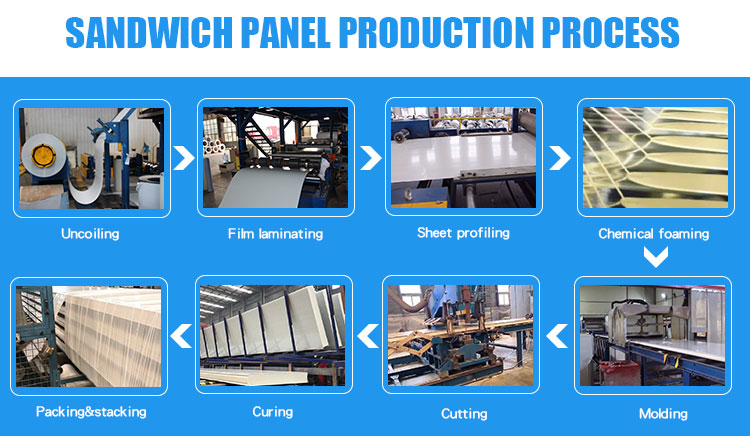 SANDWICH PANEL PRODUCTION PROCESS

Uncoiling

Film laminating

Sheet profiling

Chemical foaming

Molding

Cutting

Curing

Packing&stacking